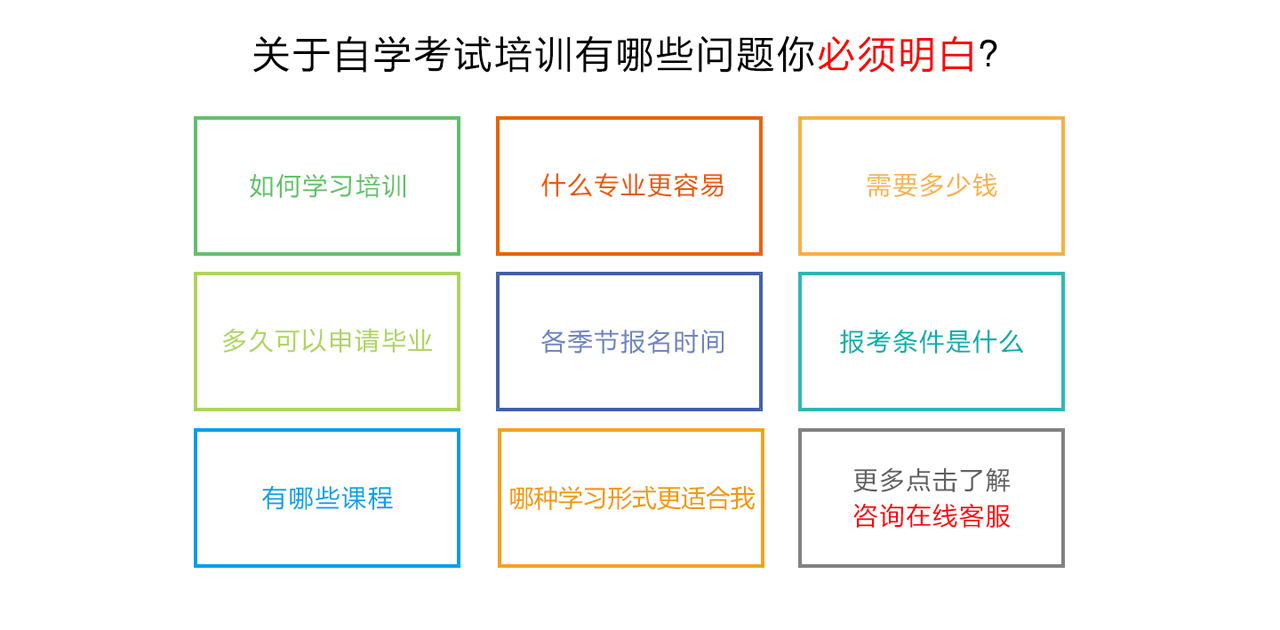 关于自学考试培训有哪些问题你必须明白?

如何学习培训

什么专业更容易

需要多少钱

多久可以申请毕业

各季节报名时间

报考条件是什么

有哪些课程

哪种学习形式更适合我

更多点击了解
咨询在线客服